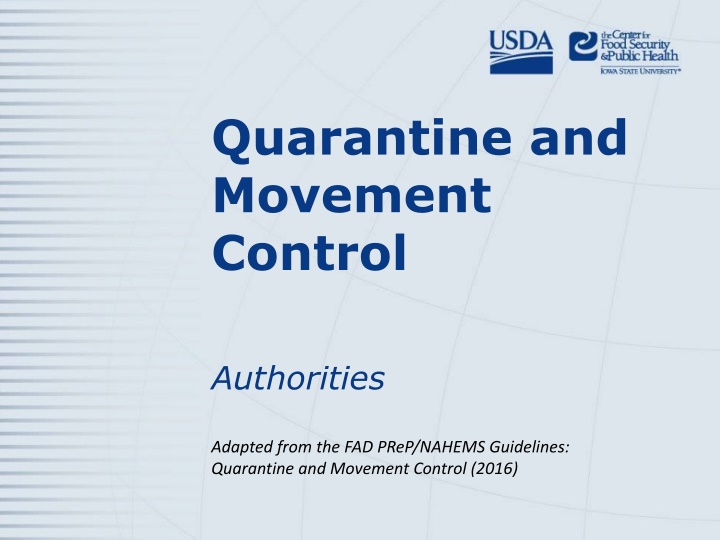 USDA

the Center for Food Security & Public Health
IOWA STATE UNIVERSITY®

Quarantine and Movement Control

Authorities

Adapted from the FAD PReP/NAHEMS Guidelines: Quarantine and Movement Control (2016)